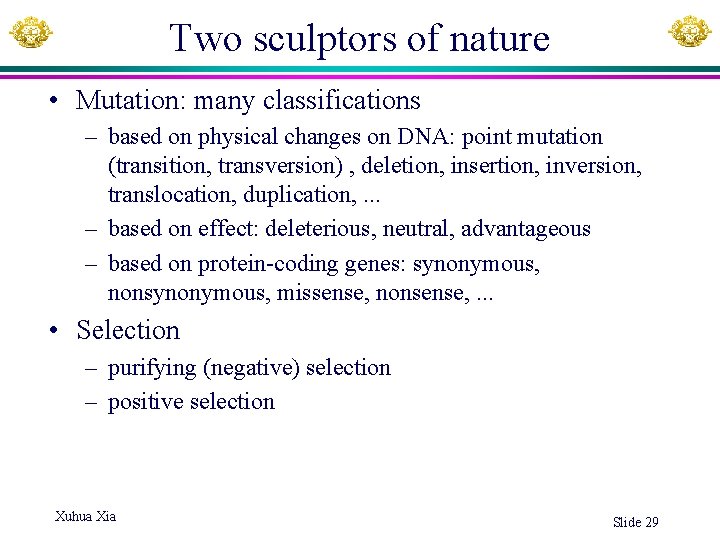 Two sculptors of nature

• Mutation: many classifications
 – based on physical changes on DNA: point mutation (transition, transversion) , deletion, insertion, inversion, translocation, duplication, ...
 – based on effect: deleterious, neutral, advantageous
 – based on protein-coding genes: synonymous, nonsynonymous, missense, nonsense, ...

• Selection
 – purifying (negative) selection
 – positive selection

Xuhua Xia

Slide 29